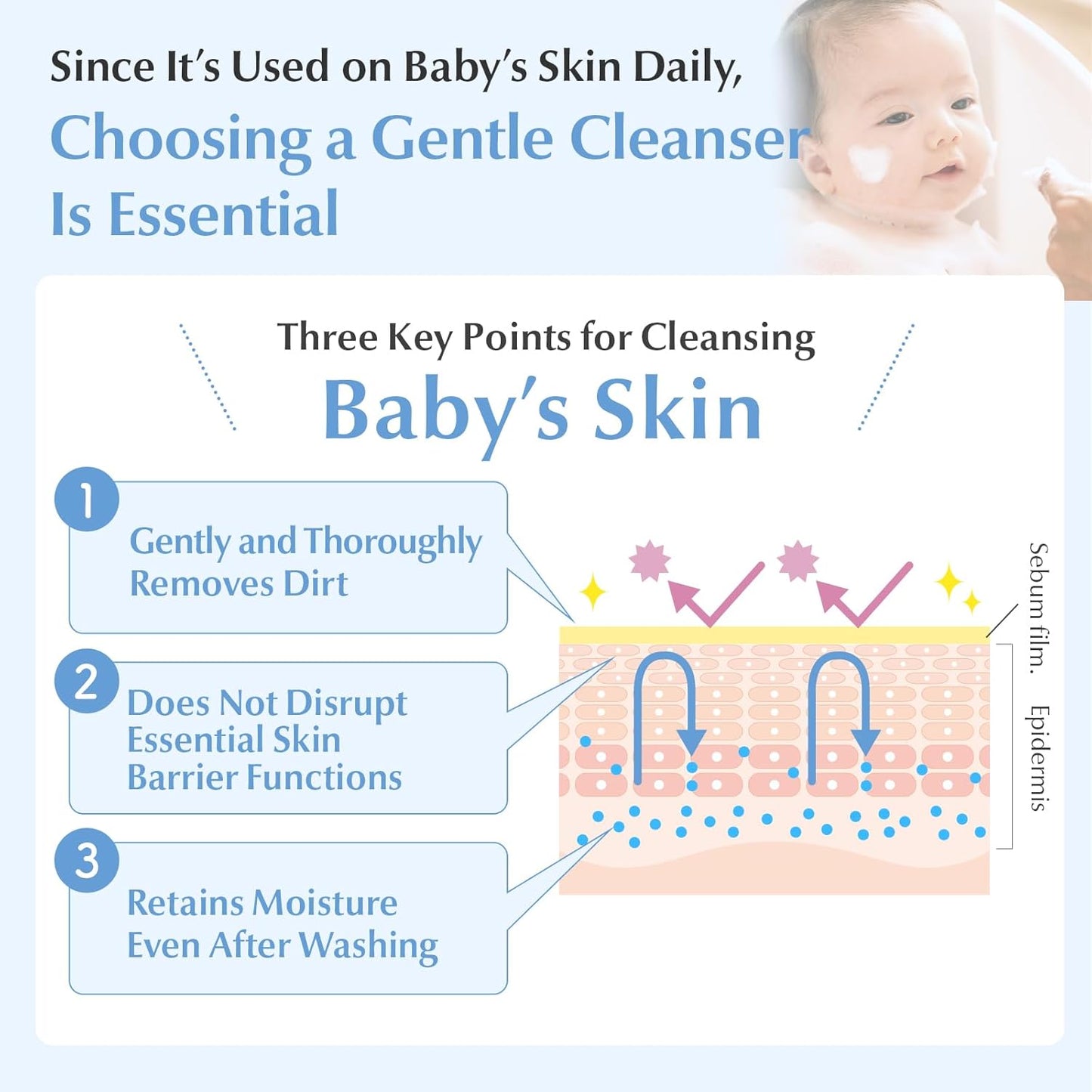 Since It's Used on Baby's Skin Daily,

Choosing a Gentle Cleanser Is Essential

Three Key Points for Cleansing

Baby's Skin

1

Gently and Thoroughly Removes Dirt

2

Does Not Disrupt Essential Skin Barrier Functions

3

Retains Moisture Even After Washing

Sebum film.

Epidermis